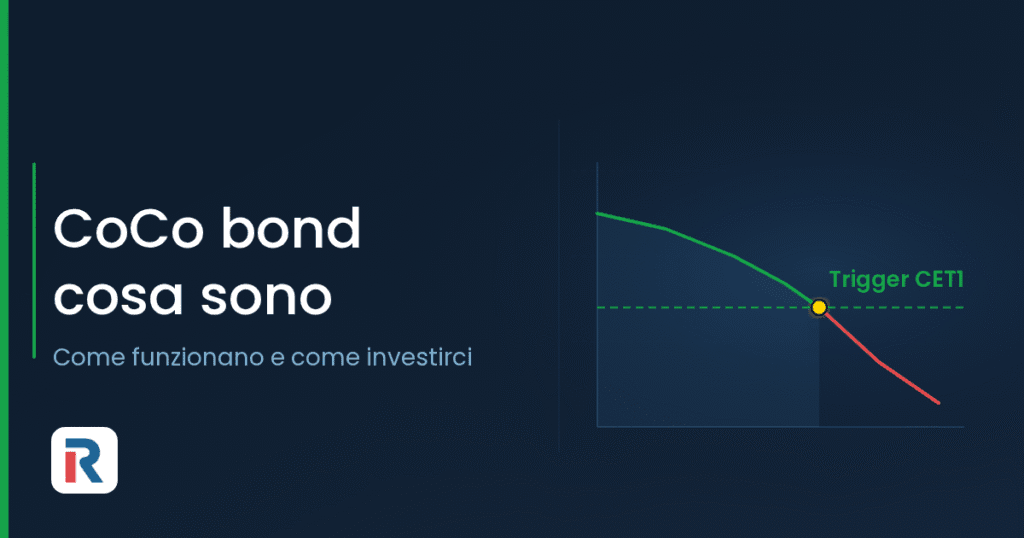 CoCo bond cosa sono

Come funzionano e come investirci

Trigger CET1

R